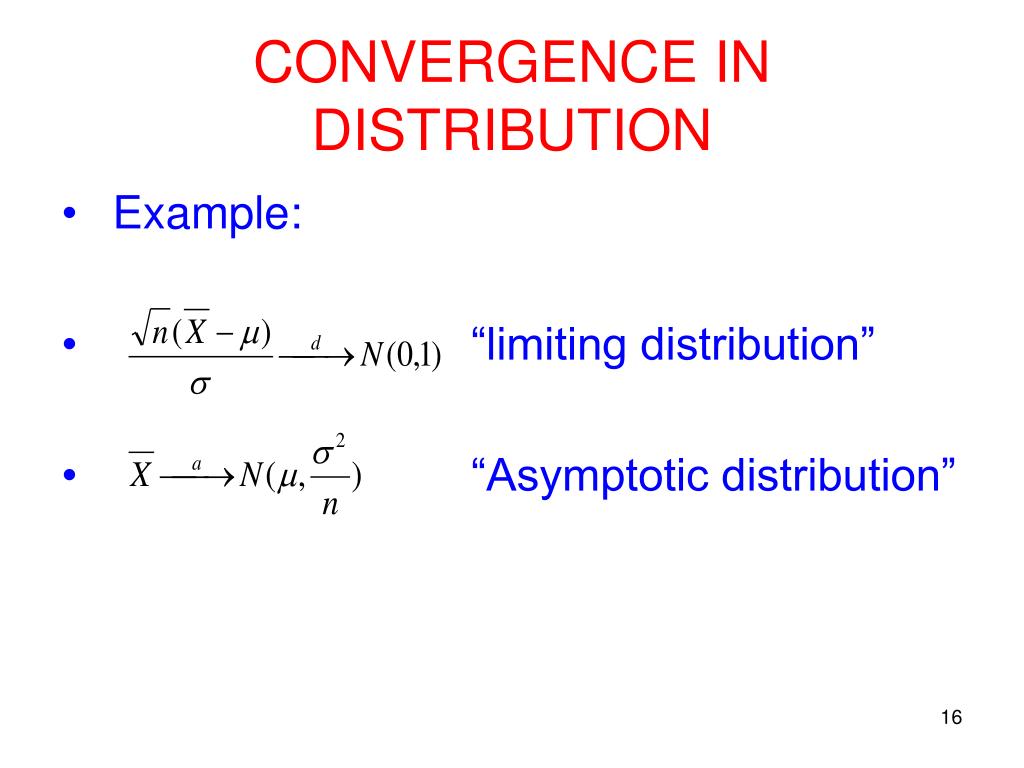 CONVERGENCE IN DISTRIBUTION

• Example:

• $\frac{\sqrt{n}(\overline{X}-\mu)}{\sigma} \xrightarrow{d} N(0,1)$ “limiting distribution”

• $\overline{X} \xrightarrow{a} N(\mu, \frac{\sigma^2}{n})$ “Asymptotic distribution”

16